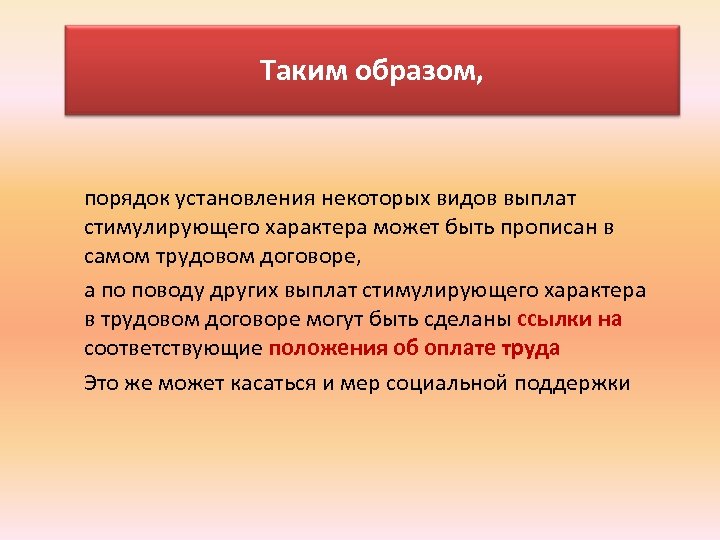 Таким образом,

порядок установления некоторых видов выплат стимулирующего характера может быть прописан в самом трудовом договоре,

а по поводу других выплат стимулирующего характера в трудовом договоре могут быть сделаны ссылки на соответствующие положения об оплате труда

Это же может касаться и мер социальной поддержки